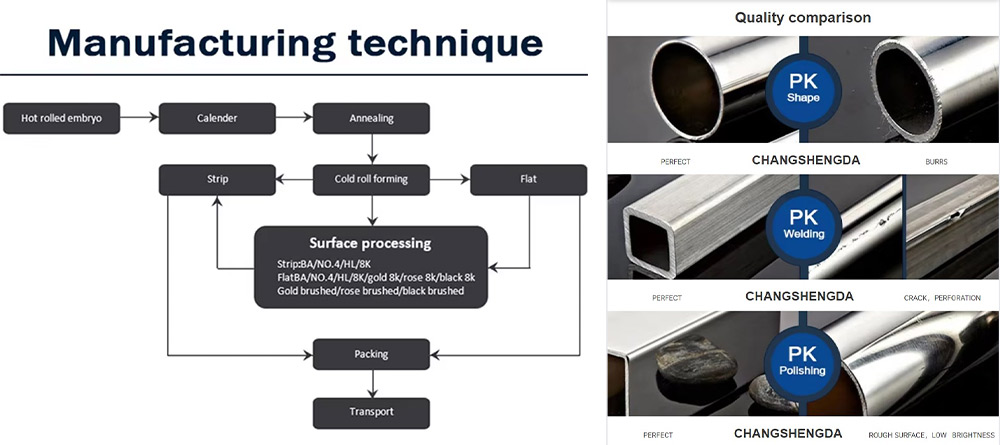 Manufacturing technique

Hot rolled embryo
Calender
Annealing
Strip
Cold roll forming
Flat

Surface processing
Strip:BA/NO.4/HL/8K
FlatBA/NO.4/HL/8K/gold 8k/rose 8k/black 8k
Gold brushed/rose brushed/black brushed

Packing
Transport

Quality comparison

PK
Shape
PERFECT CHANGSHENGDA BURRS

PK
Welding
PERFECT CHANGSHENGDA CRACK, PERFORATION

PK
Polishing
PERFECT CHANGSHENGDA ROUGH SURFACE, LOW BRIGHTNESS